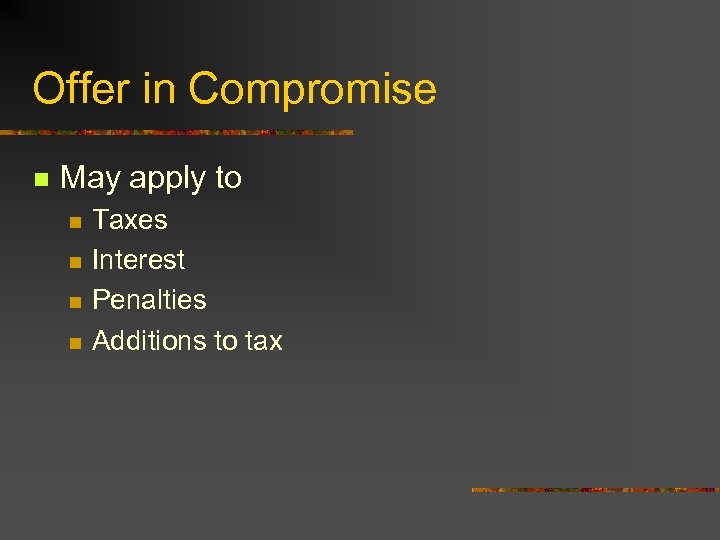 Offer in Compromise

- May apply to
  - Taxes
  - Interest
  - Penalties
  - Additions to tax